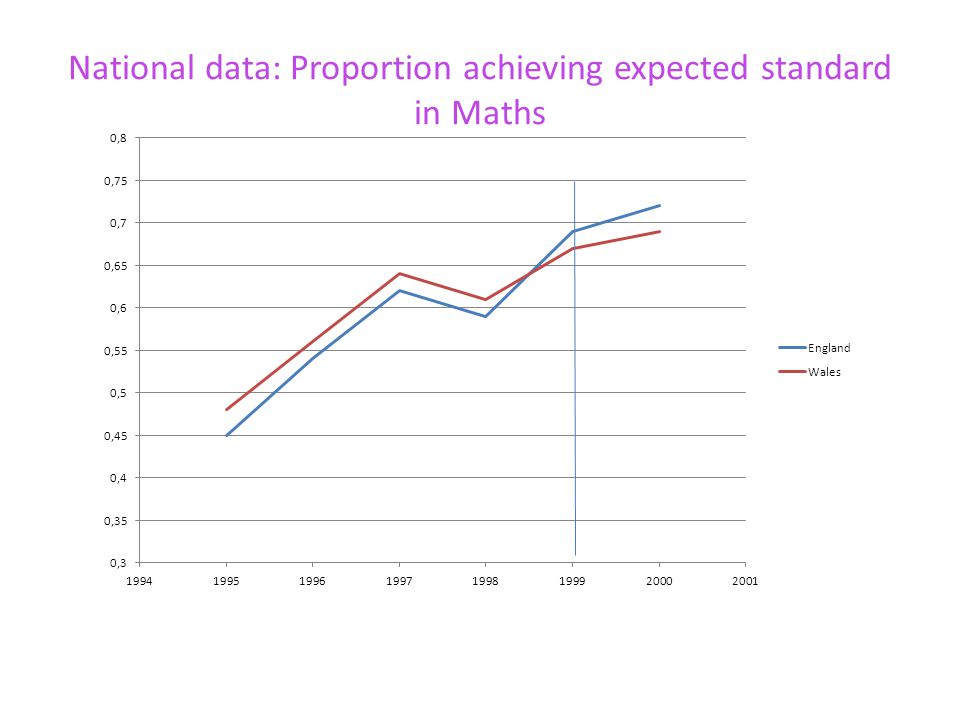 National data: Proportion achieving expected standard in Maths

0,8
0,75
0,7
0,65
0,6
0,55
0,5
0,45
0,4
0,35
0,3

1994 1995 1996 1997 1998 1999 2000 2001

England
Wales